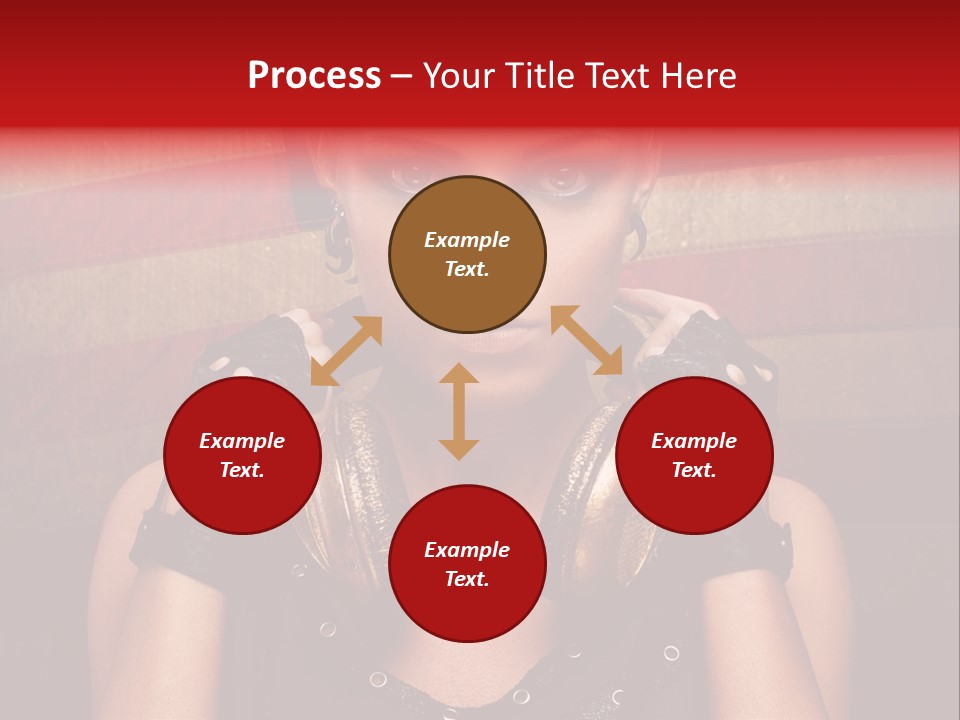 Process – Your Title Text Here

Example Text.

Example Text.

Example Text.

Example Text.